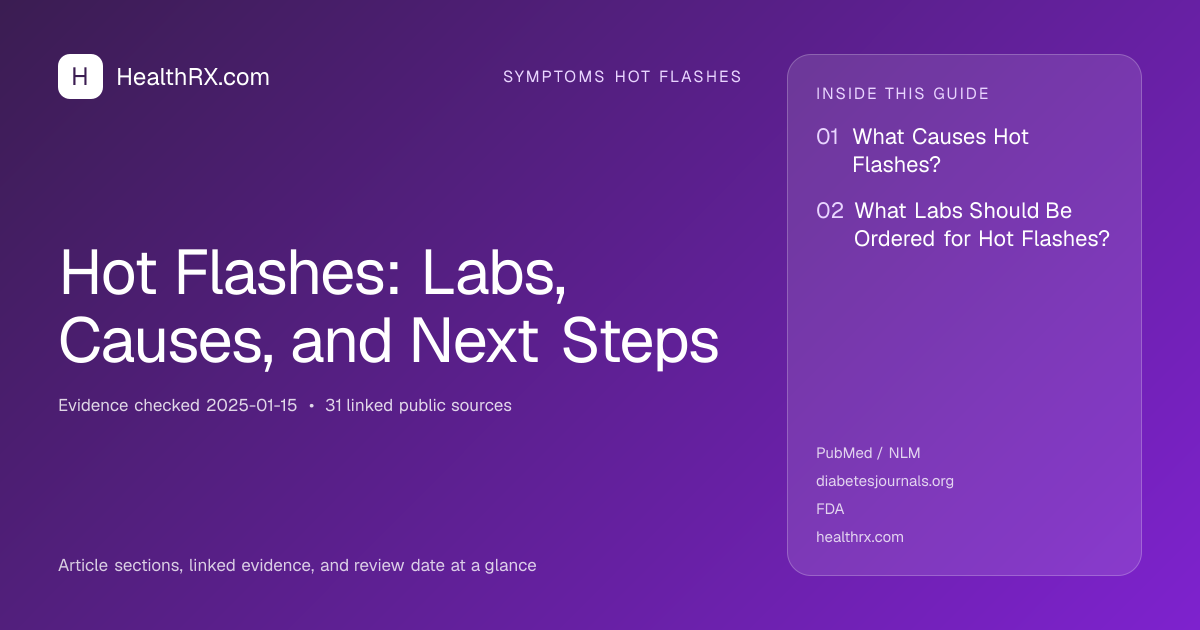 H HealthRX.com

SYMPTOMS HOT FLASHES

Hot Flashes: Labs, Causes, and Next Steps

Evidence checked 2025-01-15 • 31 linked public sources

Article sections, linked evidence, and review date at a glance

INSIDE THIS GUIDE

01 What Causes Hot Flashes?

02 What Labs Should Be Ordered for Hot Flashes?

PubMed / NLM
diabetesjournals.org
FDA
healthrx.com